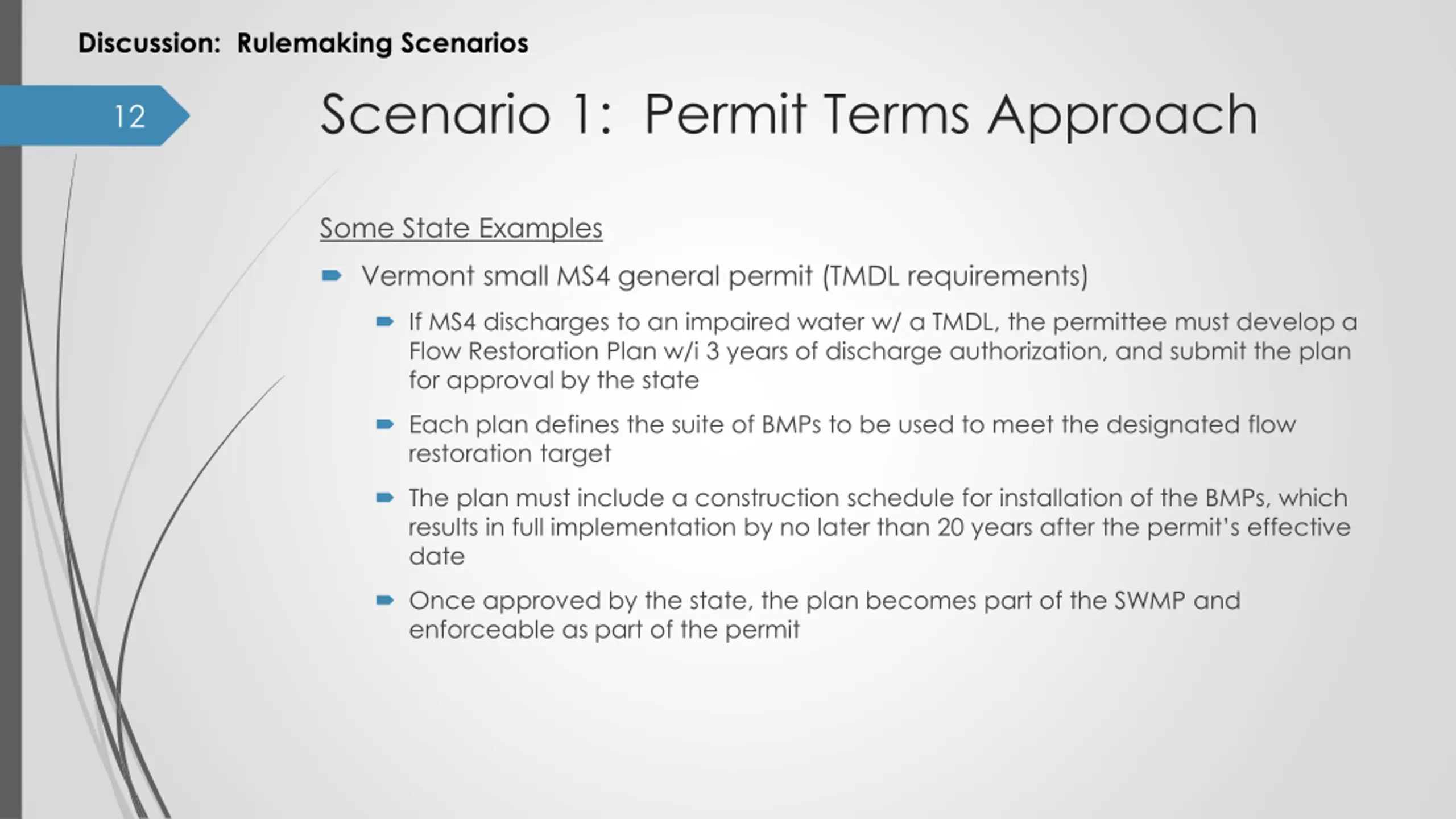 Discussion: Rulemaking Scenarios

12

Scenario 1: Permit Terms Approach

Some State Examples

Vermont small MS4 general permit (TMDL requirements)

If MS4 discharges to an impaired water w/ a TMDL, the permittee must develop a Flow Restoration Plan w/i 3 years of discharge authorization, and submit the plan for approval by the state

Each plan defines the suite of BMPs to be used to meet the designated flow restoration target

The plan must include a construction schedule for installation of the BMPs, which results in full implementation by no later than 20 years after the permit's effective date

Once approved by the state, the plan becomes part of the SWMP and enforceable as part of the permit